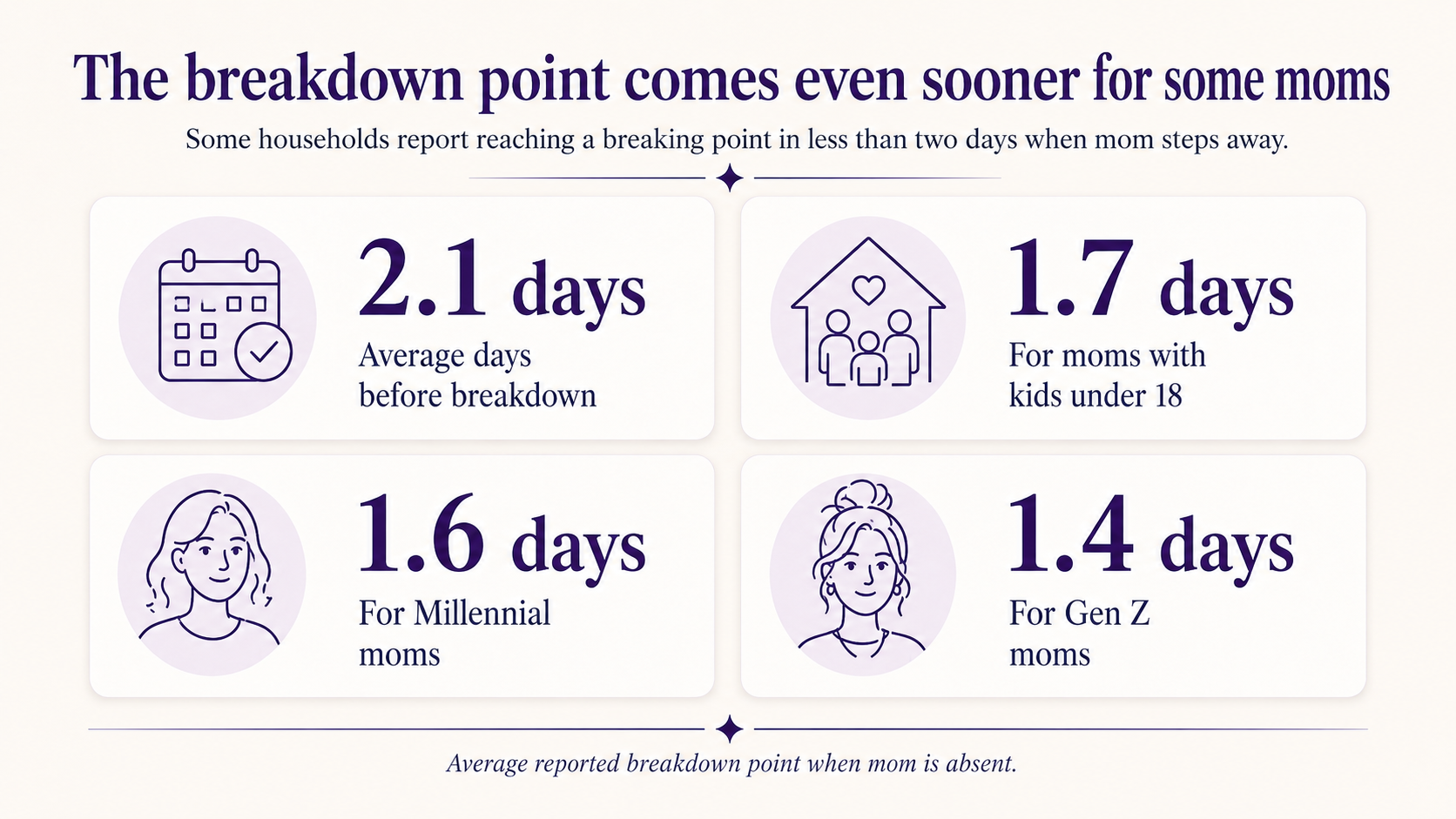 The breakdown point comes even sooner for some moms

Some households report reaching a breaking point in less than two days when mom steps away.

2.1 days
Average days before breakdown

1.7 days
For moms with kids under 18

1.6 days
For Millennial moms

1.4 days
For Gen Z moms

Average reported breakdown point when mom is absent.